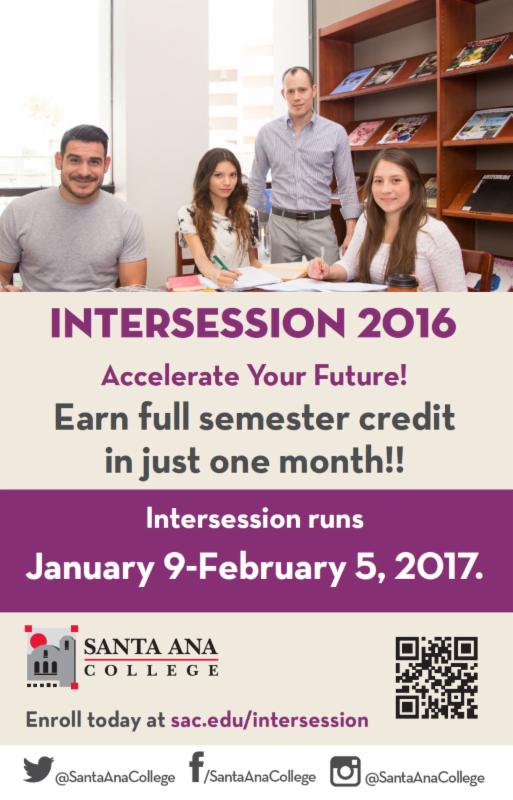 INTERSESSION 2016

Accelerate Your Future!

Earn full semester credit in just one month!!

Intersession runs

January 9-February 5, 2017.

SANTA ANA COLLEGE

Enroll today at sac.edu/intersession

@SantaAnaCollege /SantaAnaCollege @SantaAnaCollege